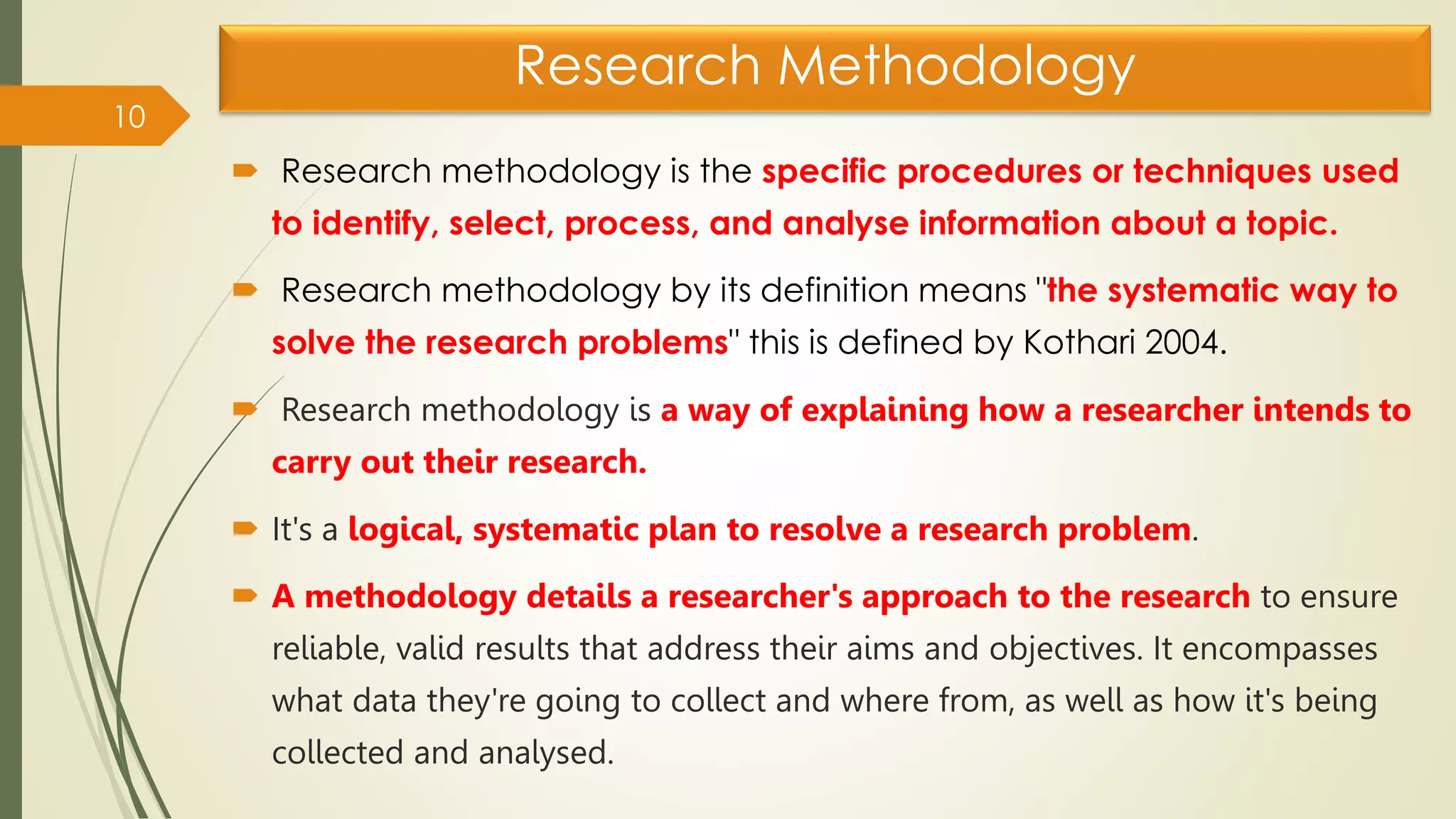 Research Methodology

10

Research methodology is the specific procedures or techniques used to identify, select, process, and analyse information about a topic.

Research methodology by its definition means "the systematic way to solve the research problems" this is defined by Kothari 2004.

Research methodology is a way of explaining how a researcher intends to carry out their research.

It's a logical, systematic plan to resolve a research problem.

A methodology details a researcher's approach to the research to ensure reliable, valid results that address their aims and objectives. It encompasses what data they're going to collect and where from, as well as how it's being collected and analysed.